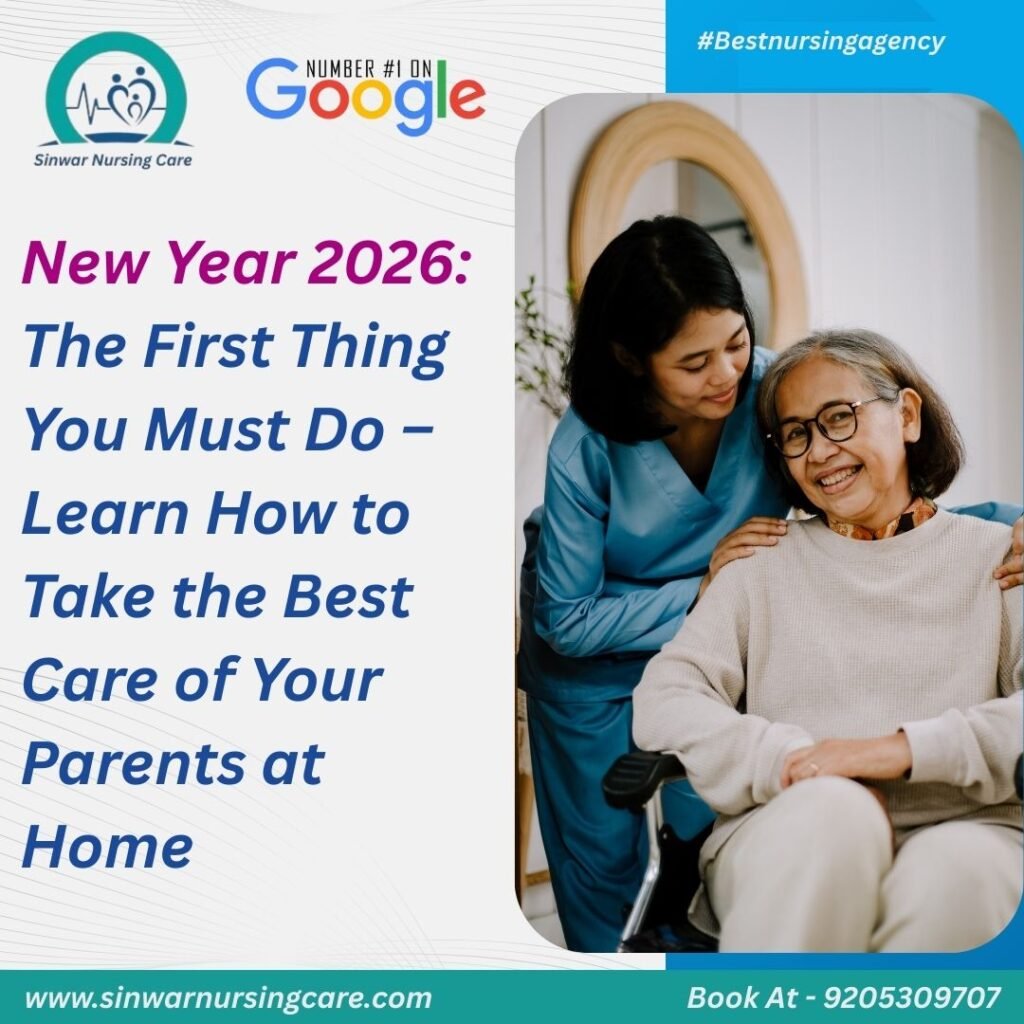 Sinwar Nursing Care

NUMBER #1 ON
Google

#Bestnursingagency

New Year 2026: The First Thing You Must Do – Learn How to Take the Best Care of Your Parents at Home

www.sinwarnursingcare.com

Book At - 9205309707